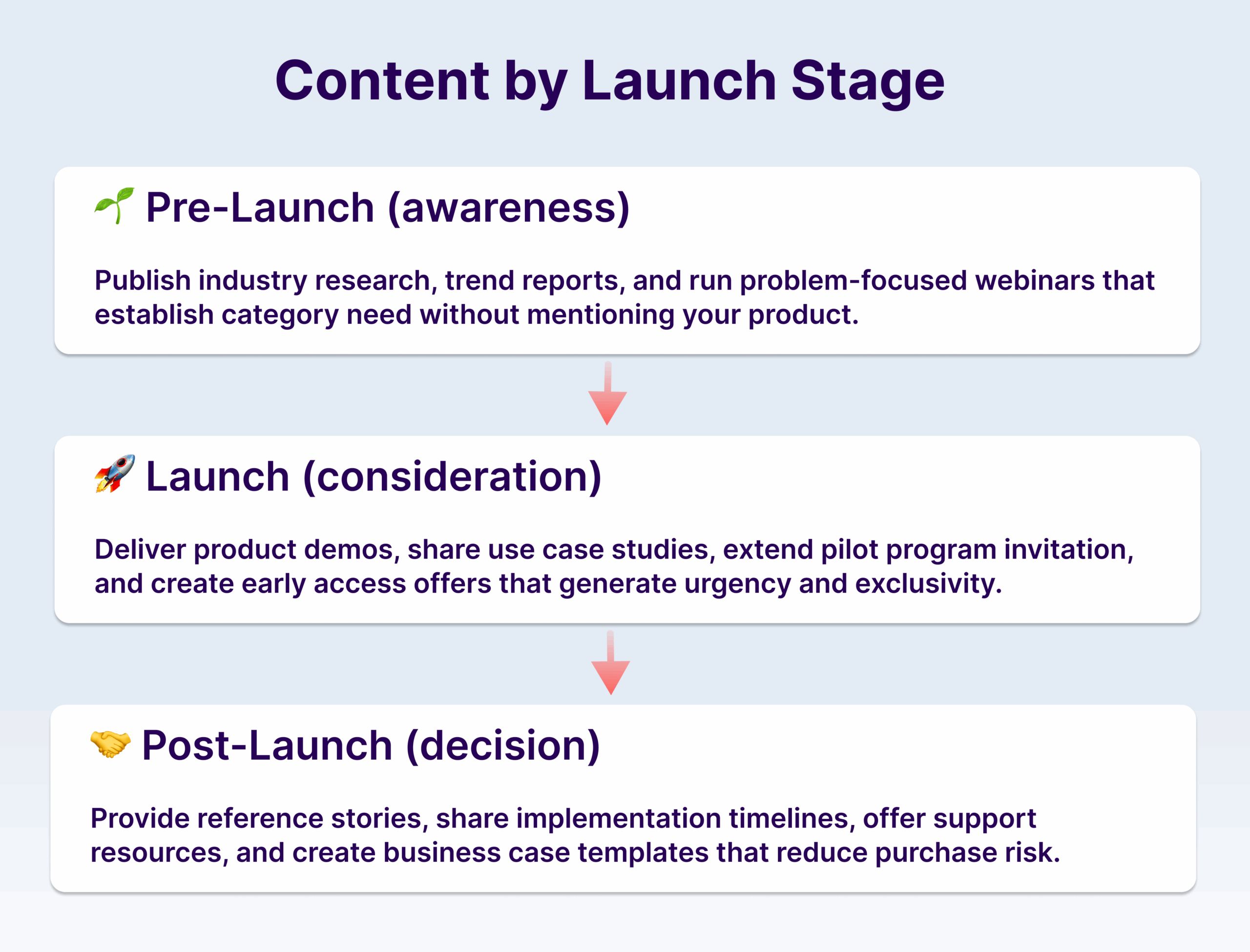 Content by Launch Stage

🌱 Pre-Launch (awareness)

Publish industry research, trend reports, and run problem-focused webinars that establish category need without mentioning your product.

🚀 Launch (consideration)

Deliver product demos, share use case studies, extend pilot program invitation, and create early access offers that generate urgency and exclusivity.

🤝 Post-Launch (decision)

Provide reference stories, share implementation timelines, offer support resources, and create business case templates that reduce purchase risk.